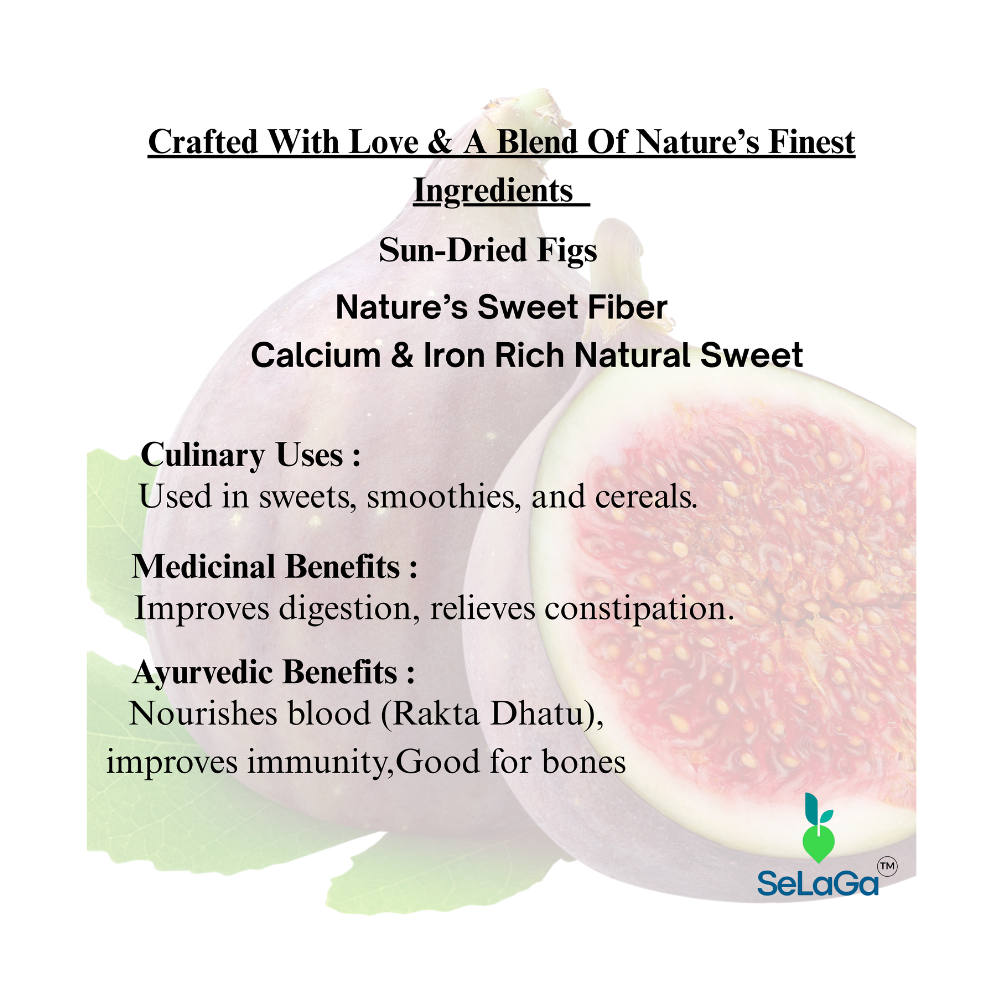 Crafted With Love & A Blend Of Nature's Finest Ingredients

Sun-Dried Figs

Nature's Sweet Fiber
Calcium & Iron Rich Natural Sweet

Culinary Uses :
Used in sweets, smoothies, and cereals.

Medicinal Benefits :
Improves digestion, relieves constipation.

Ayurvedic Benefits :
Nourishes blood (Rakta Dhatu), improves immunity,Good for bones

SeLaGa™